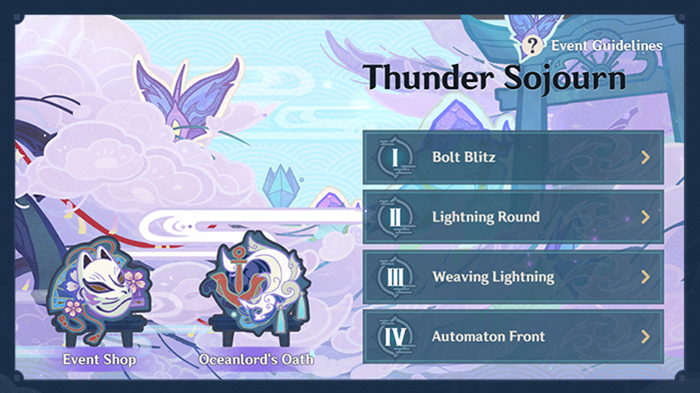 ? Event Guidelines

Thunder Sojourn

I Bolt Blitz

II Lightning Round

III Weaving Lightning

IV Automaton Front

Event Shop

Oceanlord's Oath